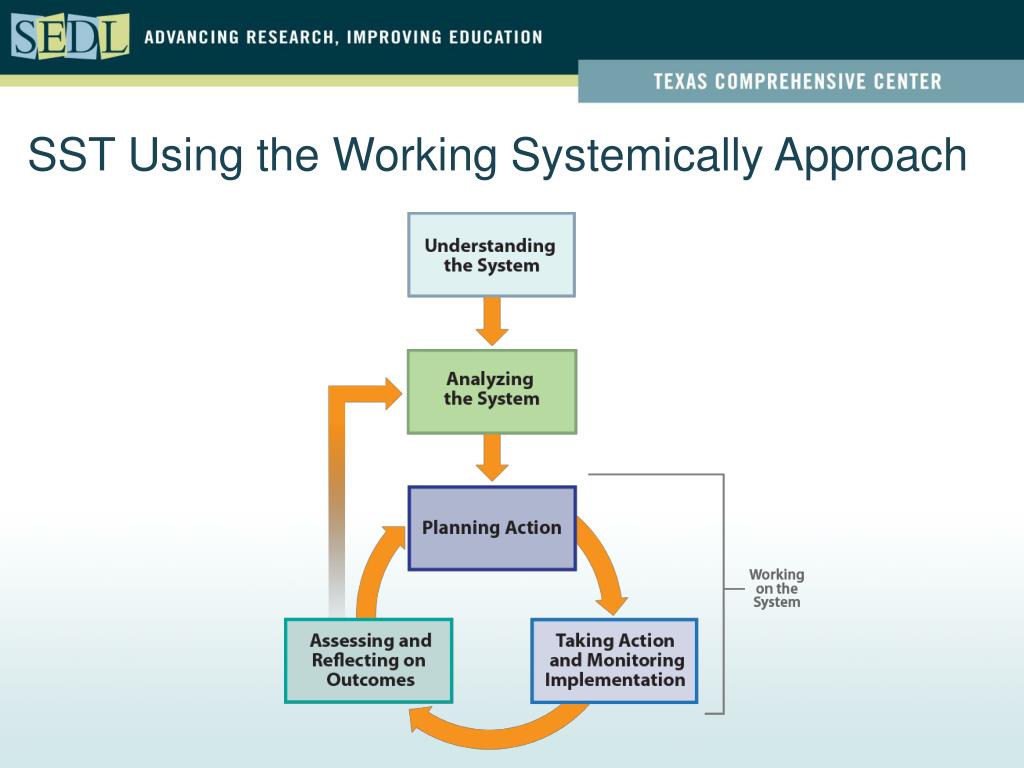 SEDL ADVANCING RESEARCH, IMPROVING EDUCATION

TEXAS COMPREHENSIVE CENTER

SST Using the Working Systemically Approach

Understanding the System

Analyzing the System

Planning Action

Taking Action and Monitoring Implementation

Assessing and Reflecting on Outcomes

Working on the System